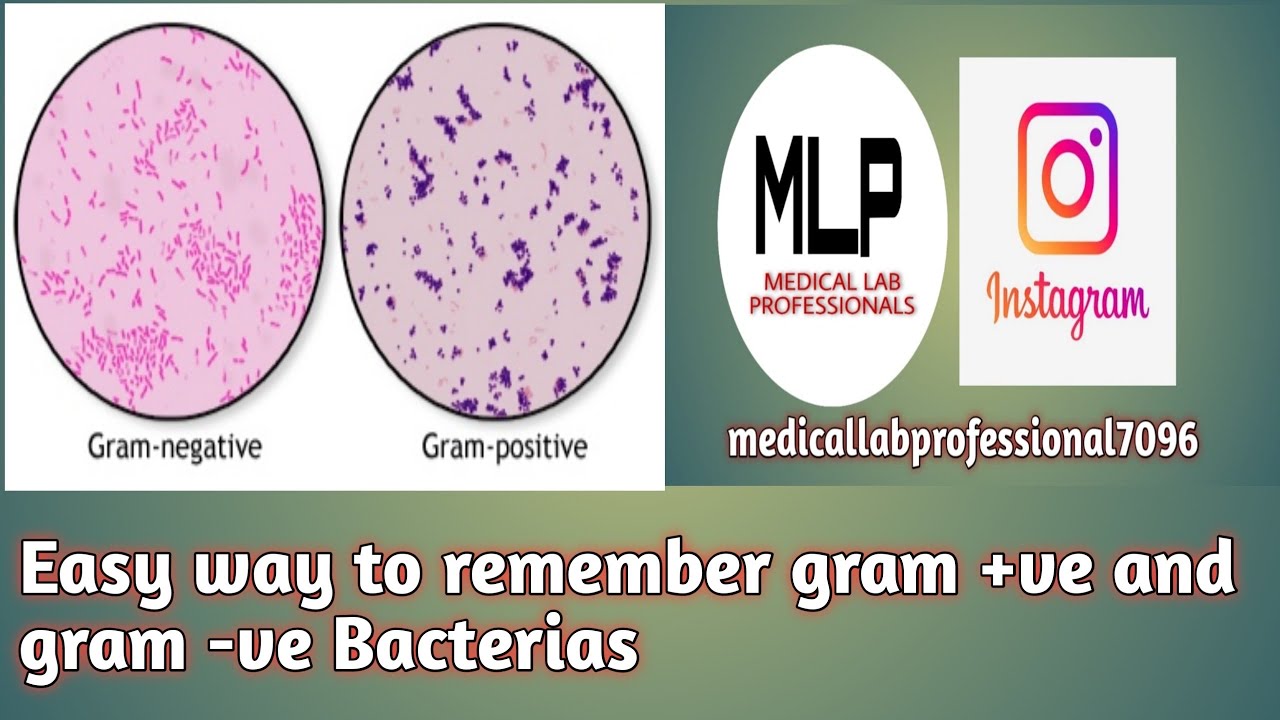 Gram-negative

Gram-positive

MLP

MEDICAL LAB PROFESSIONALS

Instagram

medicallabprofessional7096

Easy way to remember gram +ve and gram -ve Bacterias